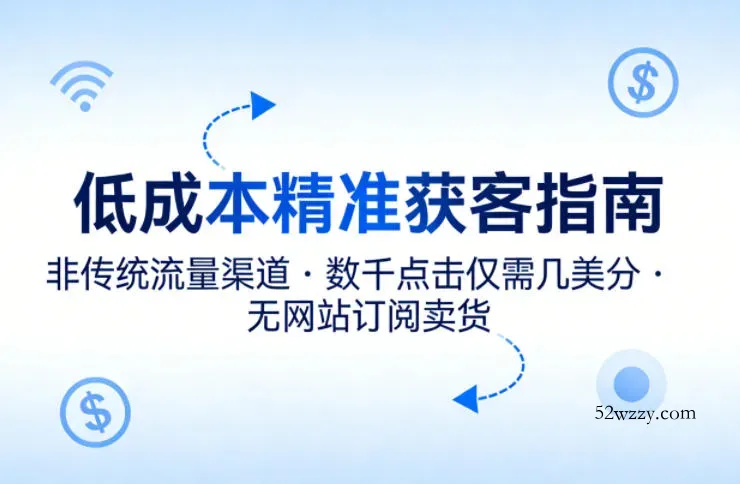 $
低成本精准获客指南
非传统流量渠道 · 数千点击仅需几美分 · 无网站订阅卖货
$
52wzzy.com